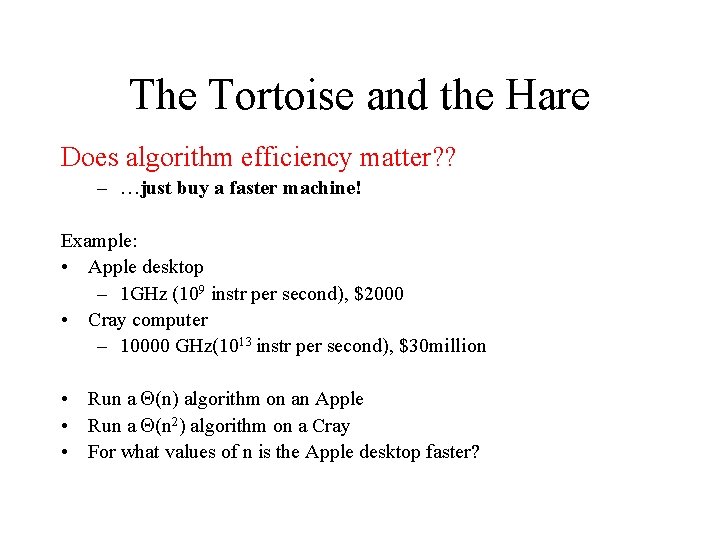 The Tortoise and the Hare

Does algorithm efficiency matter??

– …just buy a faster machine!

Example:

• Apple desktop
  – 1GHz ($10^9$ instr per second), \$2000
• Cray computer
  – 10000 GHz($10^{13}$ instr per second), \$30million

• Run a $\Theta(n)$ algorithm on an Apple
• Run a $\Theta(n^2)$ algorithm on a Cray
• For what values of n is the Apple desktop faster?